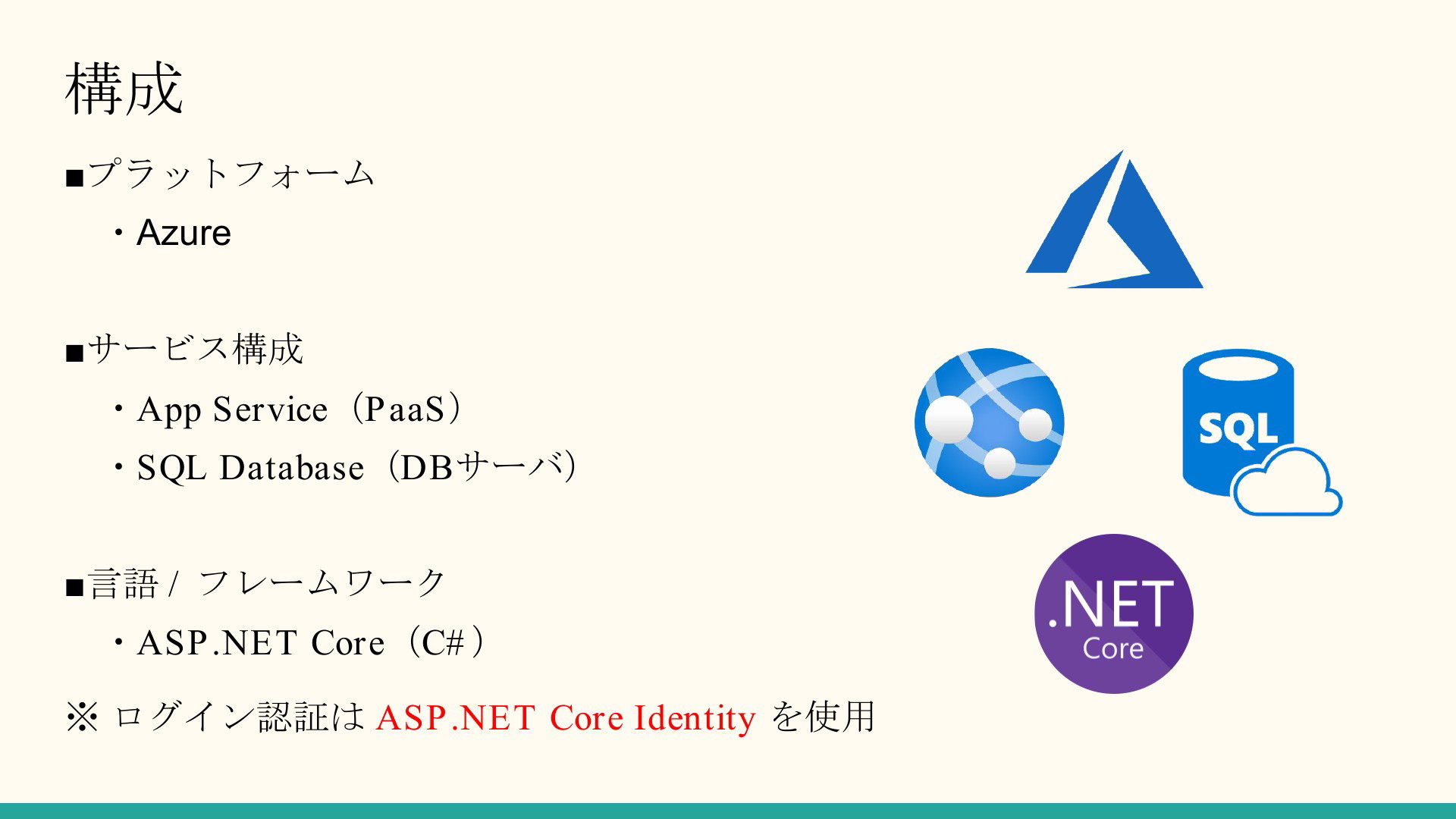 構成

■プラットフォーム

・Azure

■サービス構成

・App Service（PaaS）

・SQL Database（DBサーバ）

■言語 / フレームワーク

・ASP.NET Core（C#）

※ ログイン認証は ASP.NET Core Identity を使用

SQL

.NET Core